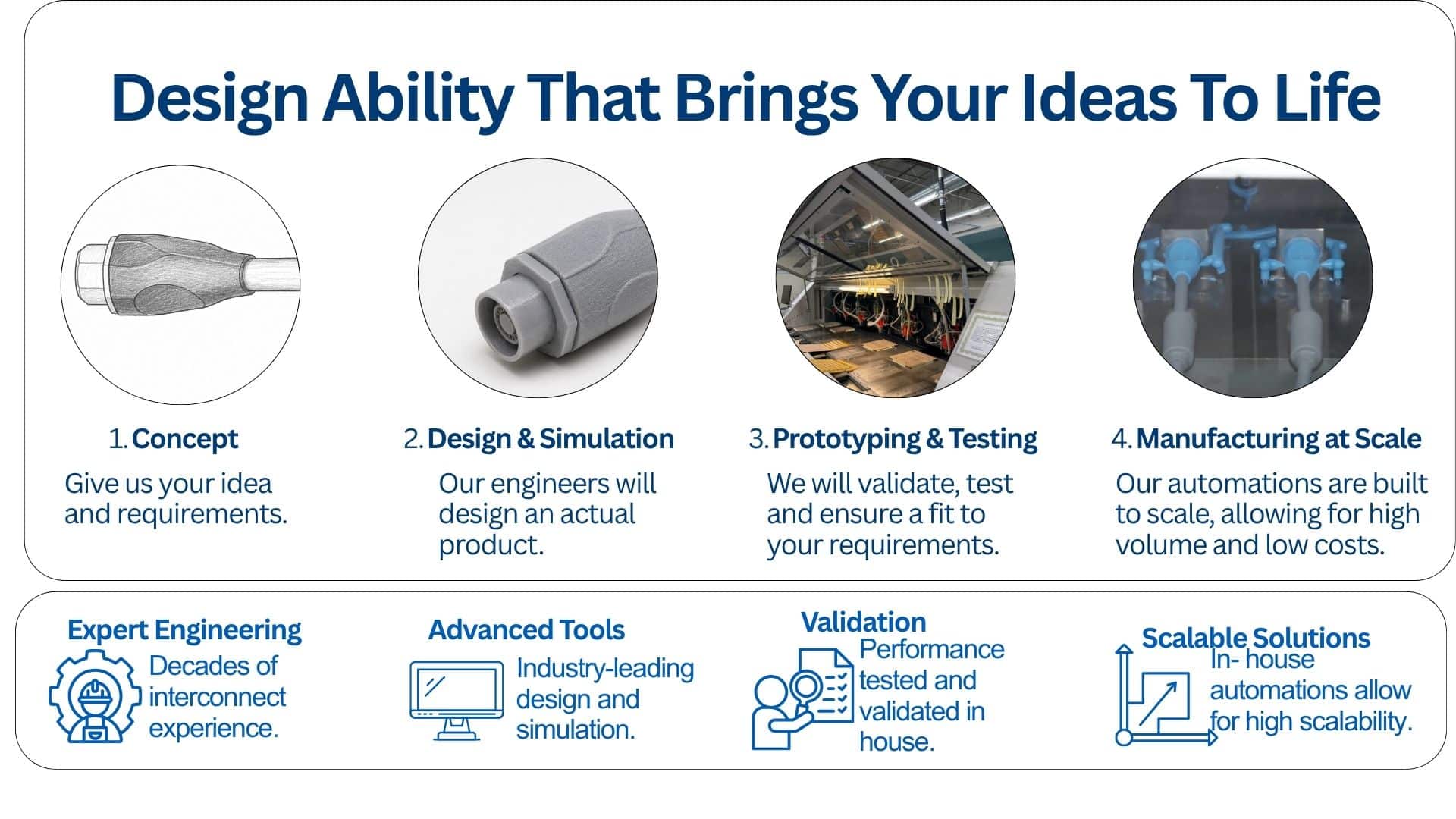 Design Ability That Brings Your Ideas To Life

1. Concept

Give us your idea and requirements.

2. Design & Simulation

Our engineers will design an actual product.

3. Prototyping & Testing

We will validate, test and ensure a fit to your requirements.

4. Manufacturing at Scale

Our automations are built to scale, allowing for high volume and low costs.

Expert Engineering

Decades of interconnect experience.

Advanced Tools

Industry-leading design and simulation.

Validation

Performance tested and validated in house.

Scalable Solutions

In- house automations allow for high scalability.